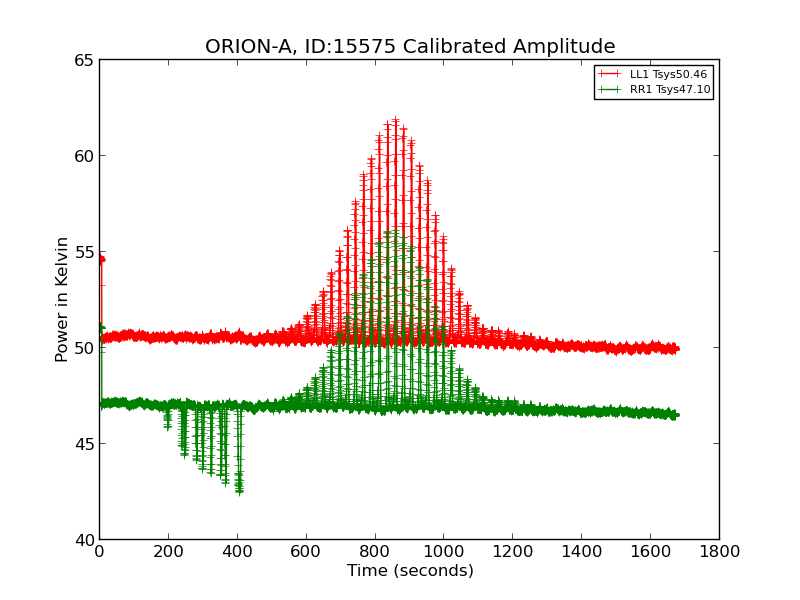 ORION-A, ID:15575 Calibrated Amplitude

LL1 Tsys50.46
RR1 Tsys47.10

Power in Kelvin

65
60
55
50
45
40

0 200 400 600 800 1000 1200 1400 1600 1800

Time (seconds)